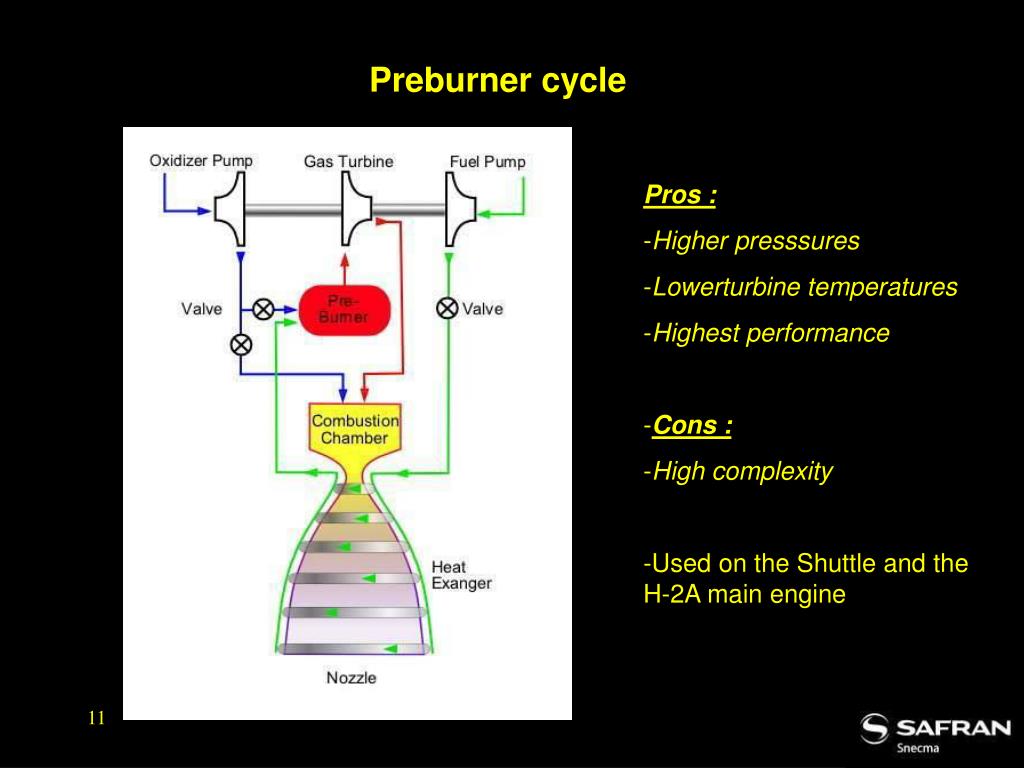 Preburner cycle

Oxidizer Pump
Gas Turbine
Fuel Pump
Valve
Pre-Burner
Valve
Combustion Chamber
Heat Exanger
Nozzle

Pros :

-Higher presssures

-Lowerturbine temperatures

-Highest performance

-Cons :

-High complexity

-Used on the Shuttle and the H-2A main engine

11

SAFRAN
Snecma